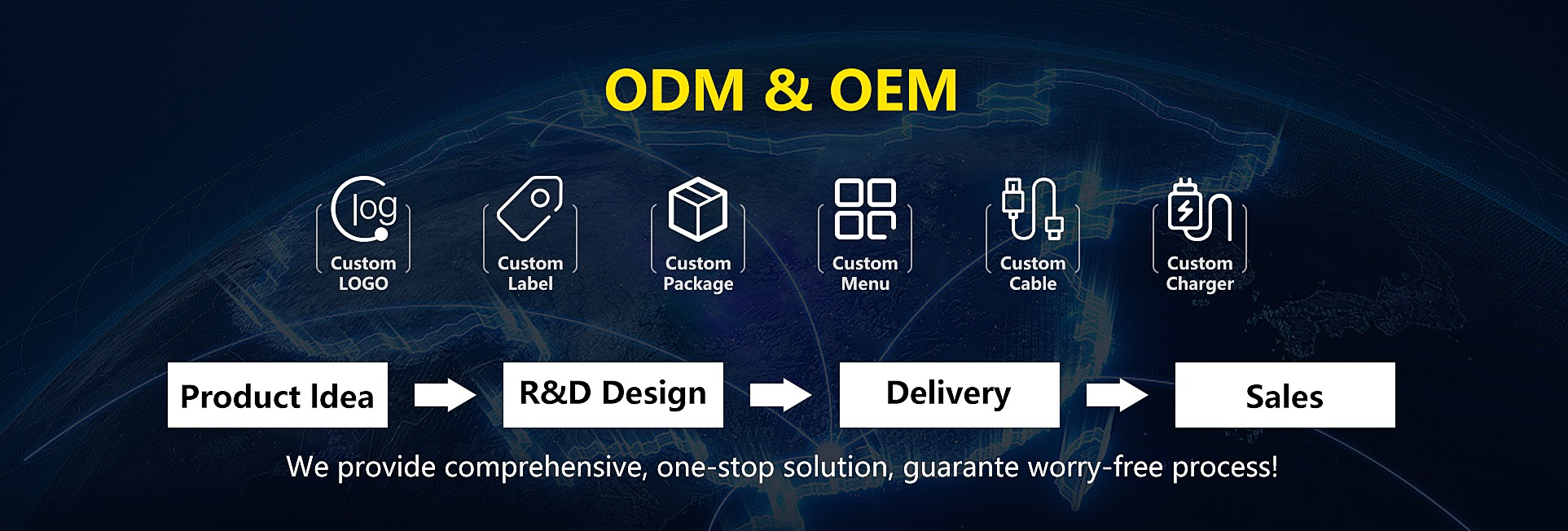 ODM & OEM

log

Custom LOGO

Custom Label

Custom Package

Custom Menu

Custom Cable

Custom Charger

Product Idea

R&D Design

Delivery

Sales

We provide comprehensive, one-stop solution, guarante worry-free process!